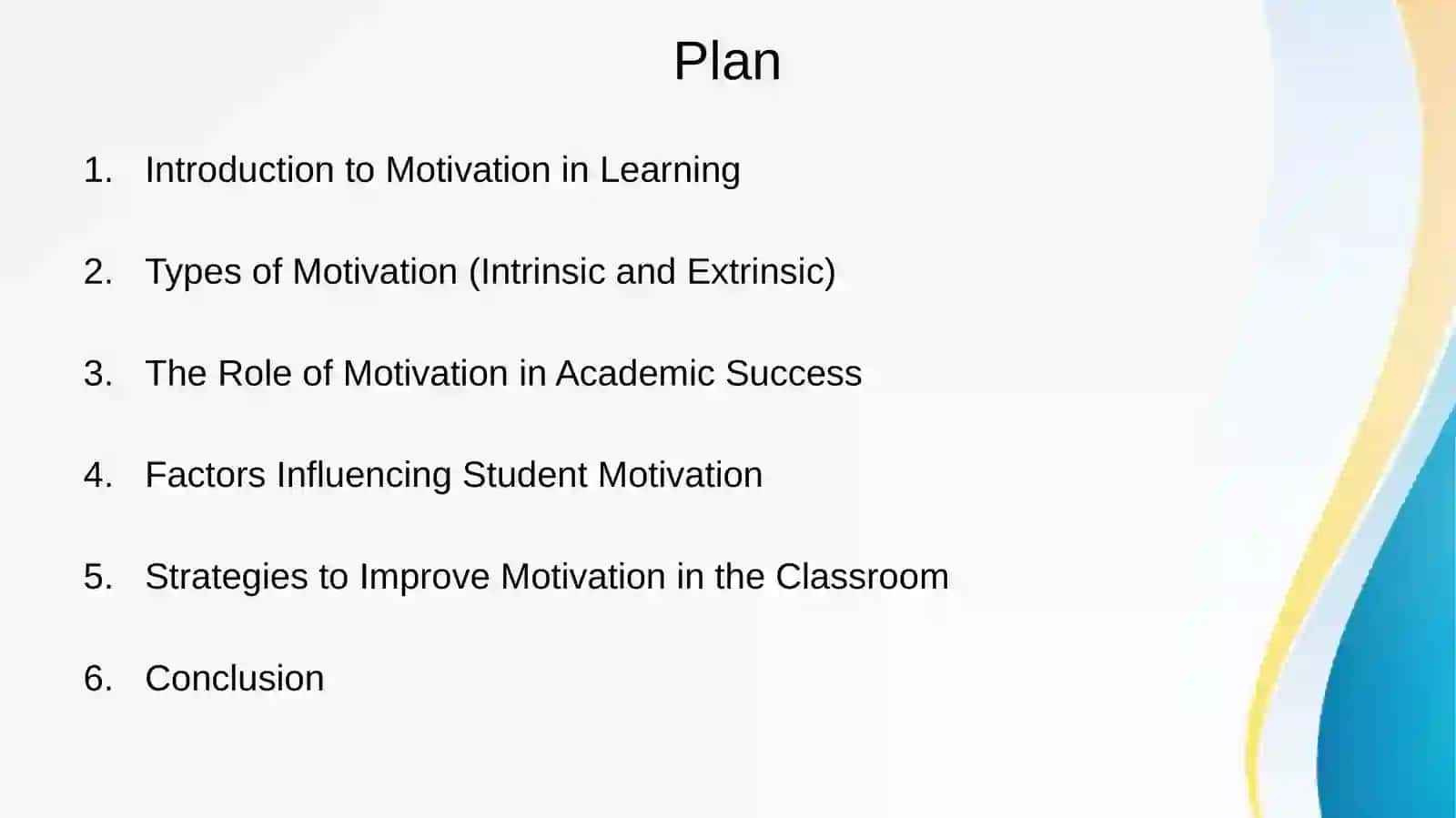 Plan

1. Introduction to Motivation in Learning

2. Types of Motivation (Intrinsic and Extrinsic)

3. The Role of Motivation in Academic Success

4. Factors Influencing Student Motivation

5. Strategies to Improve Motivation in the Classroom

6. Conclusion